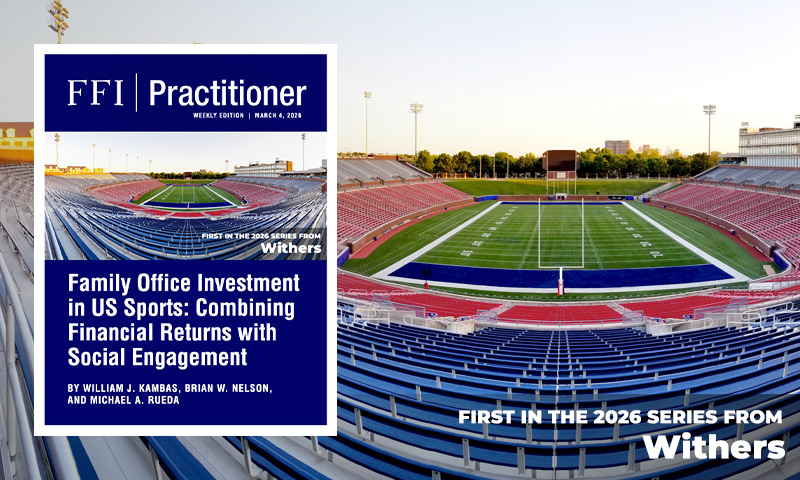 FFI | Practitioner

WEEKLY EDITION | MARCH 4, 2026

FIRST IN THE 2026 SERIES FROM
Withers

Family Office Investment in US Sports: Combining Financial Returns with Social Engagement

BY WILLIAM J. KAMBAS, BRIAN W. NELSON, AND MICHAEL A. RUEDA

FIRST IN THE 2026 SERIES FROM
Withers